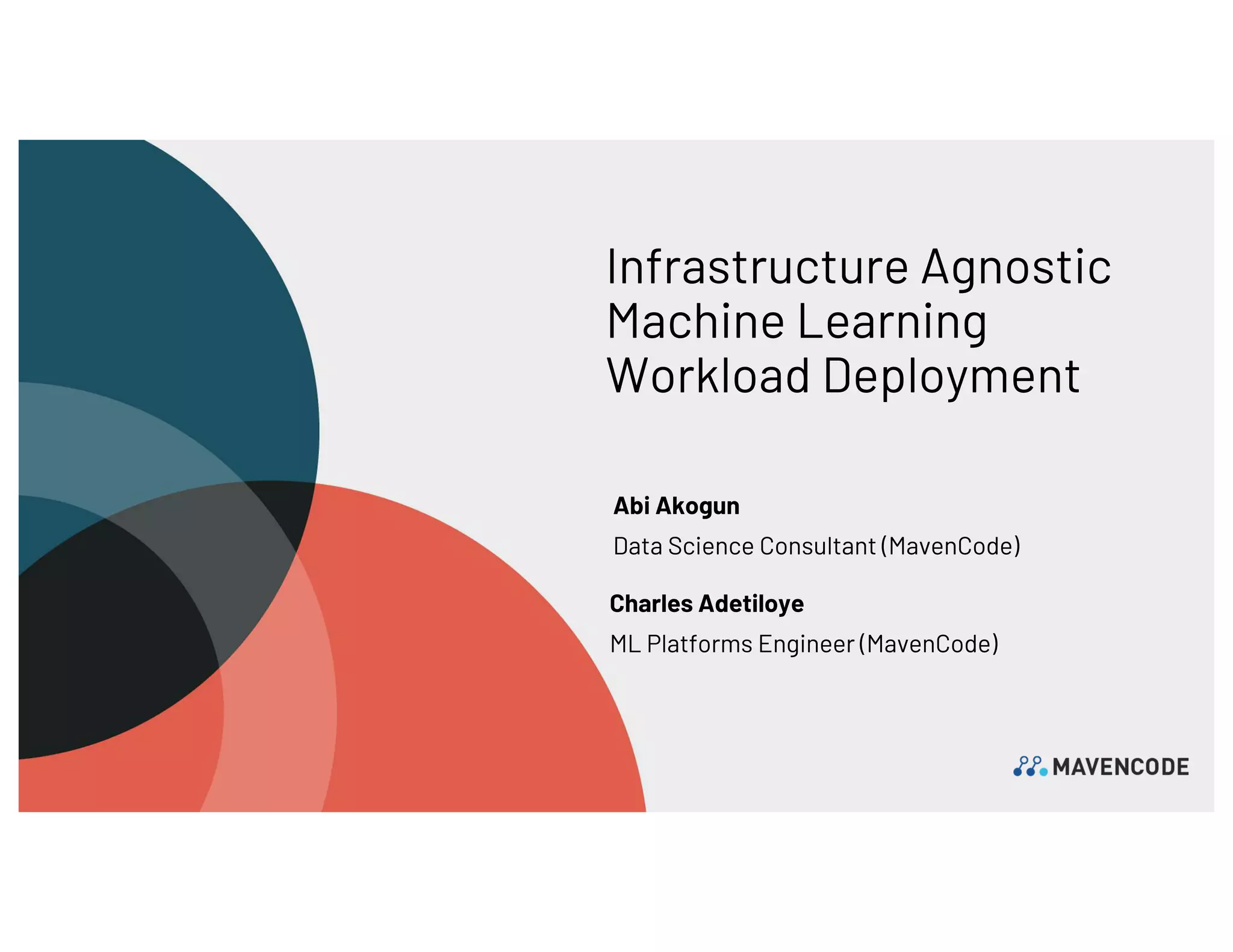 Infrastructure Agnostic Machine Learning Workload Deployment

Abi Akogun

Data Science Consultant (MavenCode)

Charles Adetiloye

ML Platforms Engineer (MavenCode)

MAVENCODE